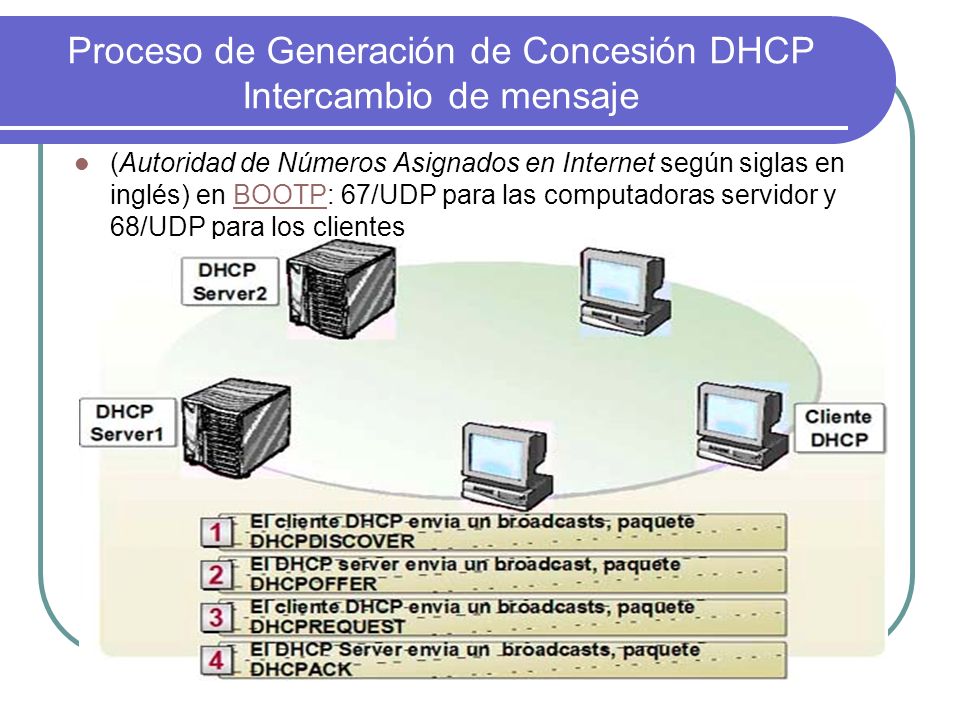 Proceso de Generación de Concesión DHCP
Intercambio de mensaje

(Autoridad de Números Asignados en Internet según siglas en inglés) en BOOTP: 67/UDP para las computadoras servidor y 68/UDP para los clientes

DHCP Server2

DHCP Server1

Cliente DHCP

1 El cliente DHCP envia un broadcasts, paquete DHCPDISCOVER

2 El DHCP server envia un broadcast, paquete DHCPOFFER

3 El cliente DHCP envia un broadcasts, paquete DHCPREQUEST

4 El DHCP Server envia un broadcasts, paquete DHCPACK